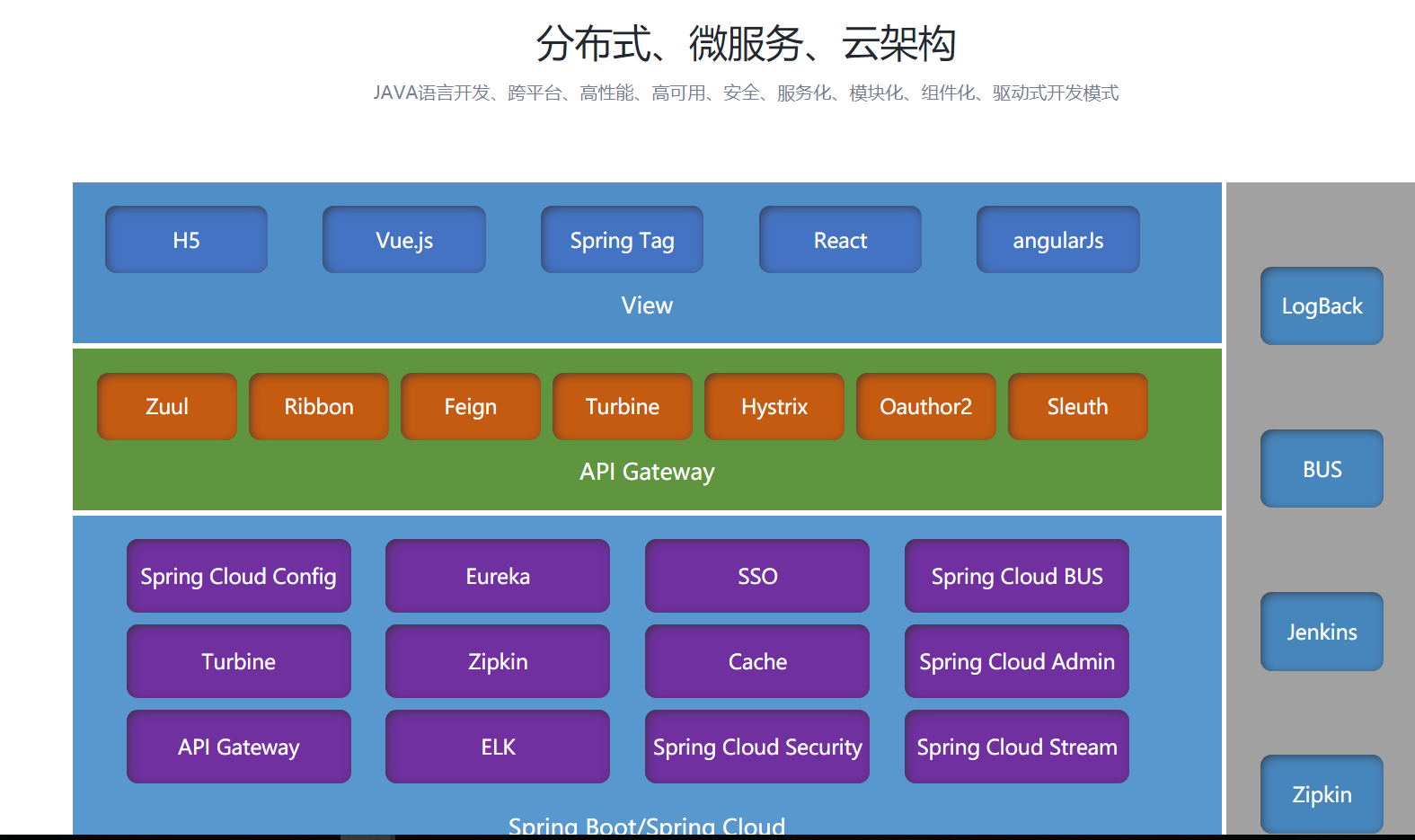 分布式、微服务、云架构

JAVA语言开发、跨平台、高性能、高可用、安全、服务化、模块化、组件化、驱动式开发模式

H5
Vue.js
Spring Tag
React
angularJs

View

Zuul
Ribbon
Feign
Turbine
Hystrix
Oauthor2
Sleuth

API Gateway

Spring Cloud Config
Eureka
SSO
Spring Cloud BUS
Turbine
Zipkin
Cache
Spring Cloud Admin
API Gateway
ELK
Spring Cloud Security
Spring Cloud Stream

Spring Boot/Spring Cloud

LogBack
BUS
Jenkins
Zipkin